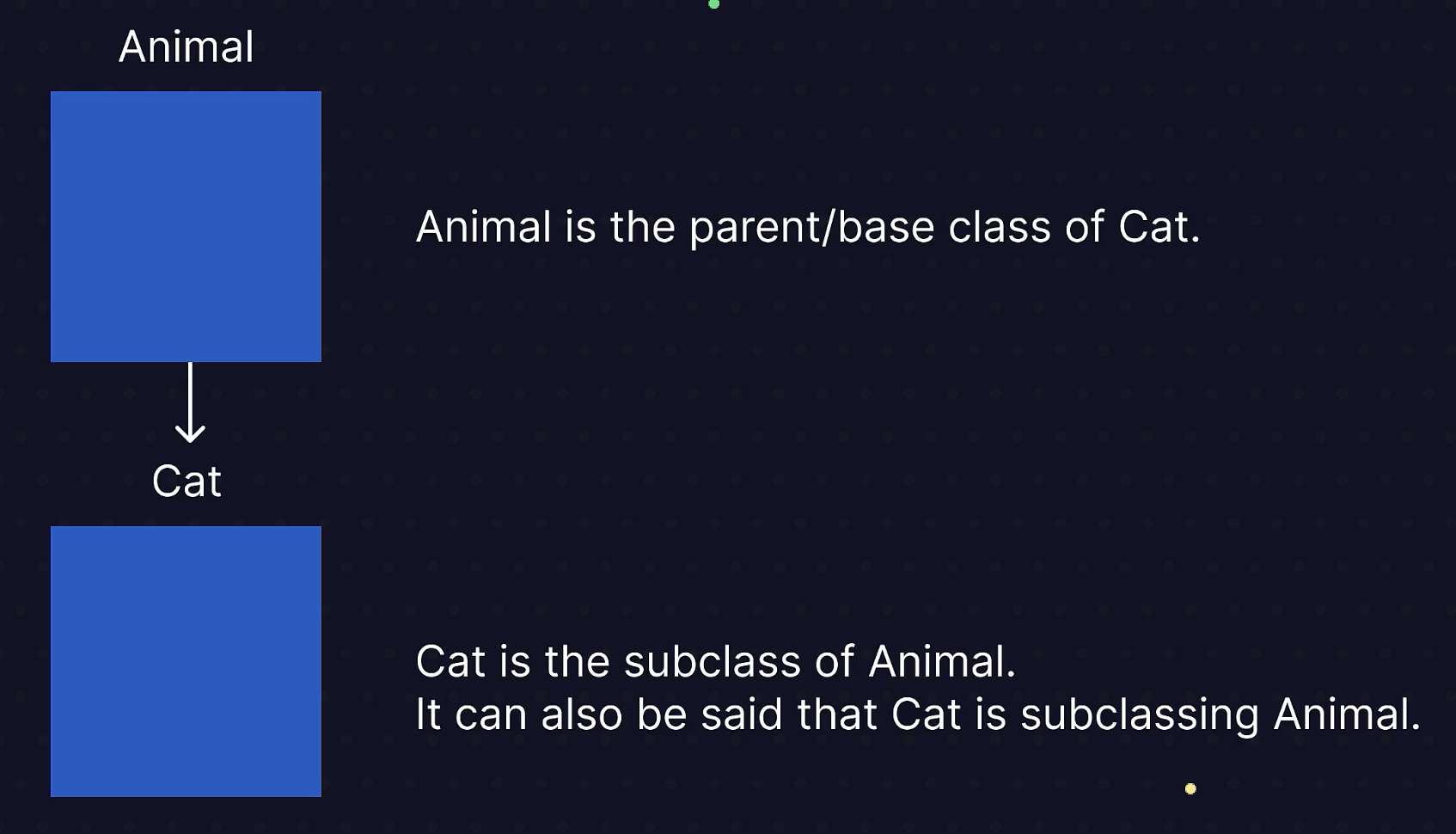 Animal

Animal is the parent/base class of Cat.

Cat

Cat is the subclass of Animal.
It can also be said that Cat is subclassing Animal.